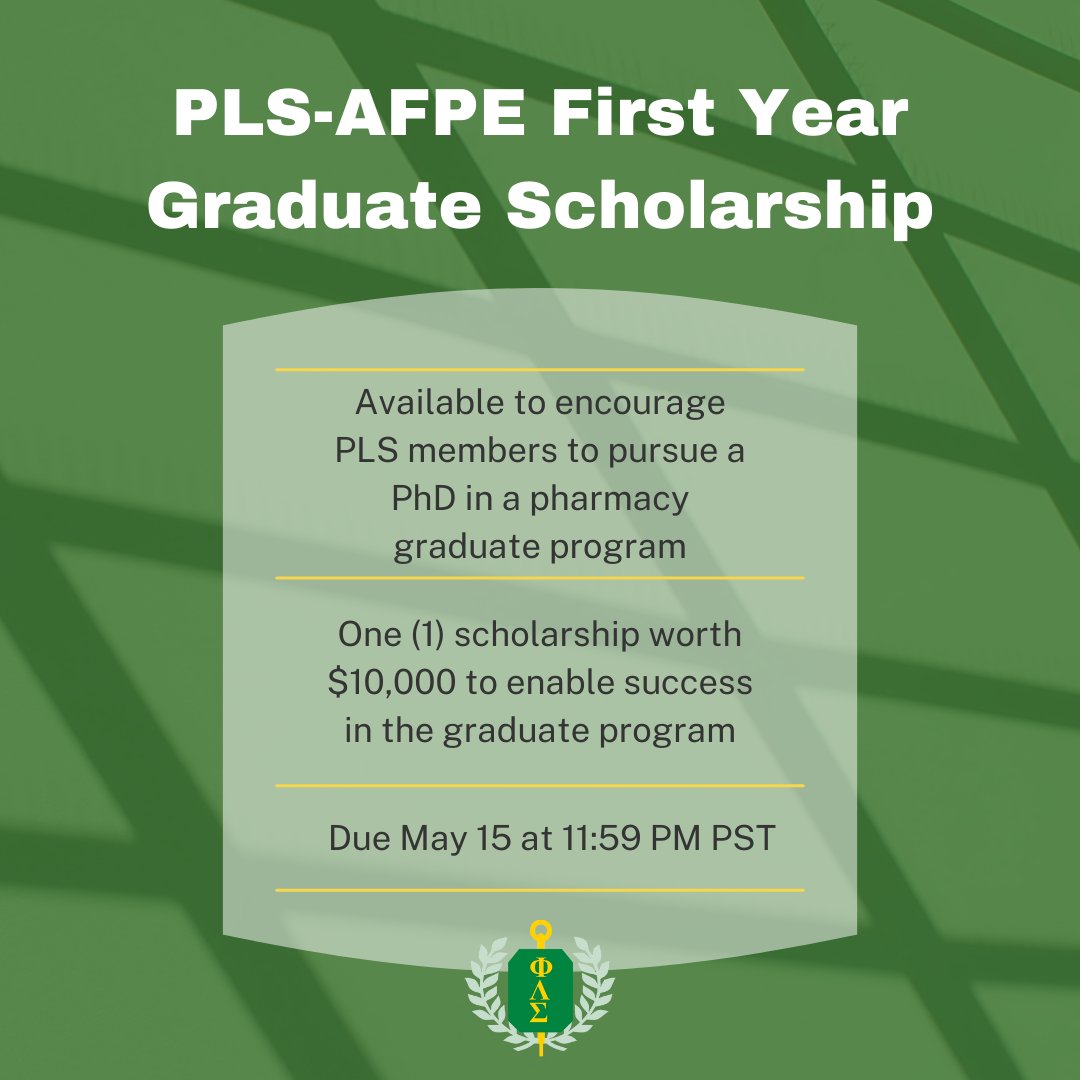 PLS-AFPE First Year Graduate Scholarship

Available to encourage PLS members to pursue a PhD in a pharmacy graduate program

One (1) scholarship worth $10,000 to enable success in the graduate program

Due May 15 at 11:59 PM PST

ΦΛΣ